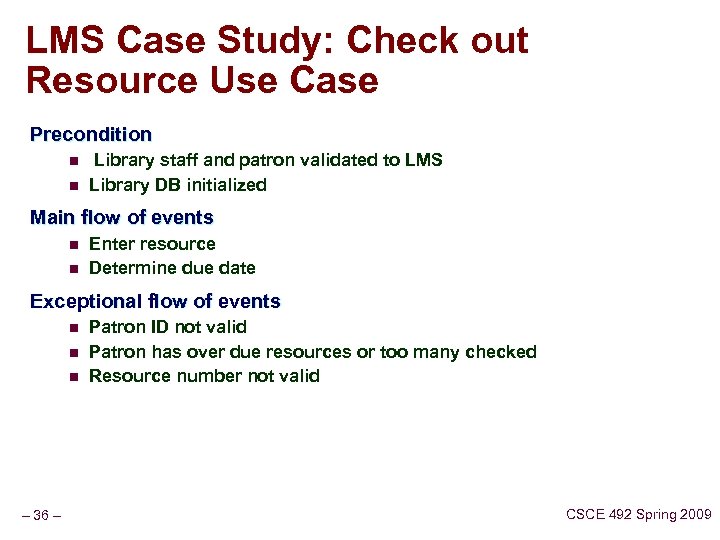 LMS Case Study: Check out Resource Use Case

Precondition

- Library staff and patron validated to LMS
- Library DB initialized

Main flow of events

- Enter resource
- Determine due date

Exceptional flow of events

- Patron ID not valid
- Patron has over due resources or too many checked
- Resource number not valid

– 36 –

CSCE 492 Spring 2009